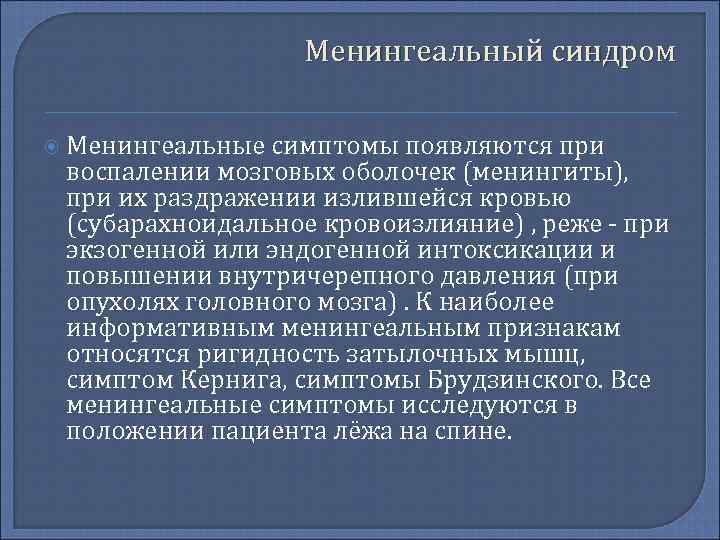 Менингеальный синдром

Менингеальные симптомы появляются при воспалении мозговых оболочек (менингиты), при их раздражении излившейся кровью (субарахноидальное кровоизлияние) , реже - при экзогенной или эндогенной интоксикации и повышении внутричерепного давления (при опухолях головного мозга) . К наиболее информативным менингеальным признакам относятся ригидность затылочных мышц, симптом Кернига, симптомы Брудзинского. Все менингеальные симптомы исследуются в положении пациента лёжа на спине.